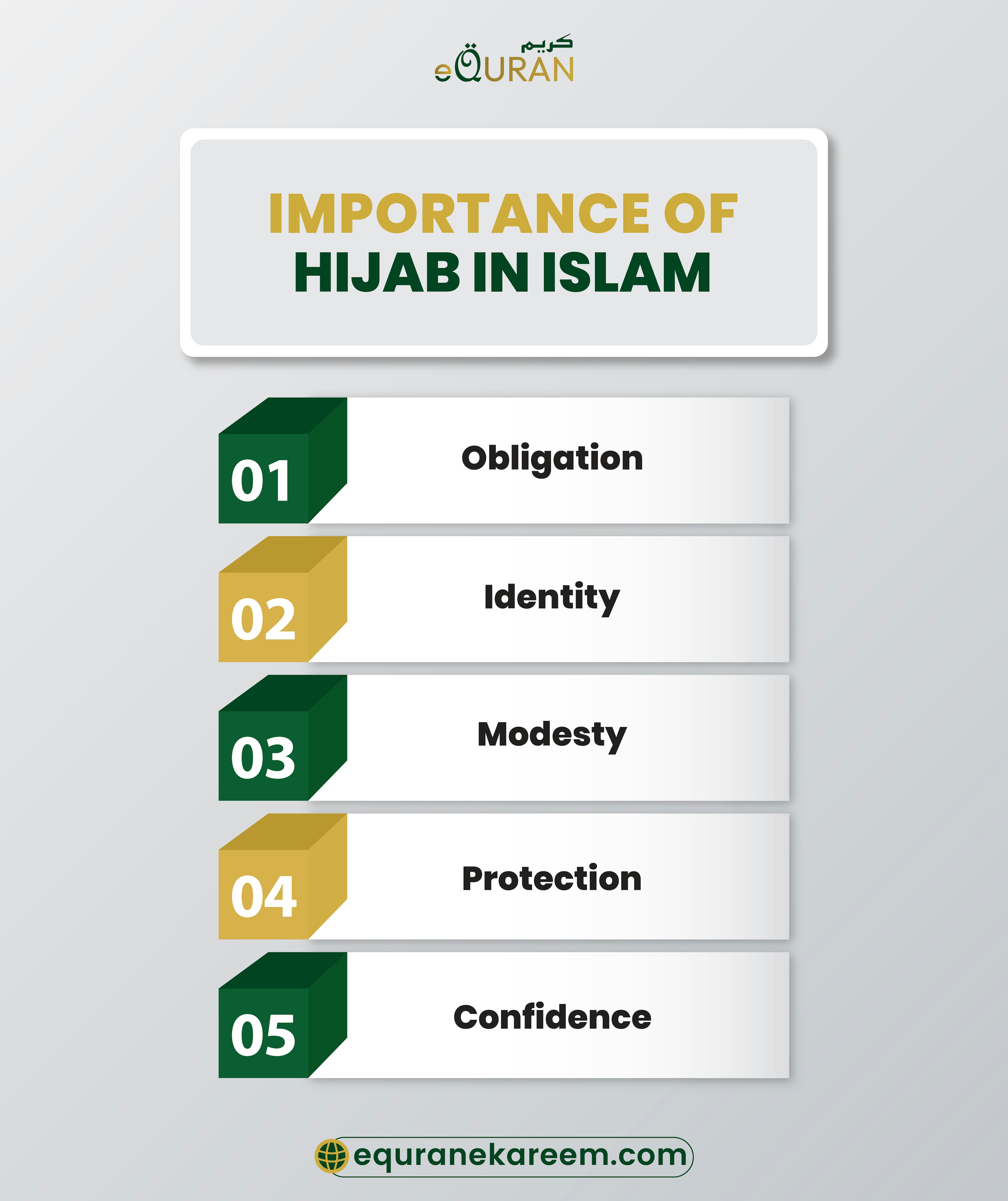 كريم
eQURAN

IMPORTANCE OF HIJAB IN ISLAM

01 Obligation

02 Identity

03 Modesty

04 Protection

05 Confidence

equranekareem.com